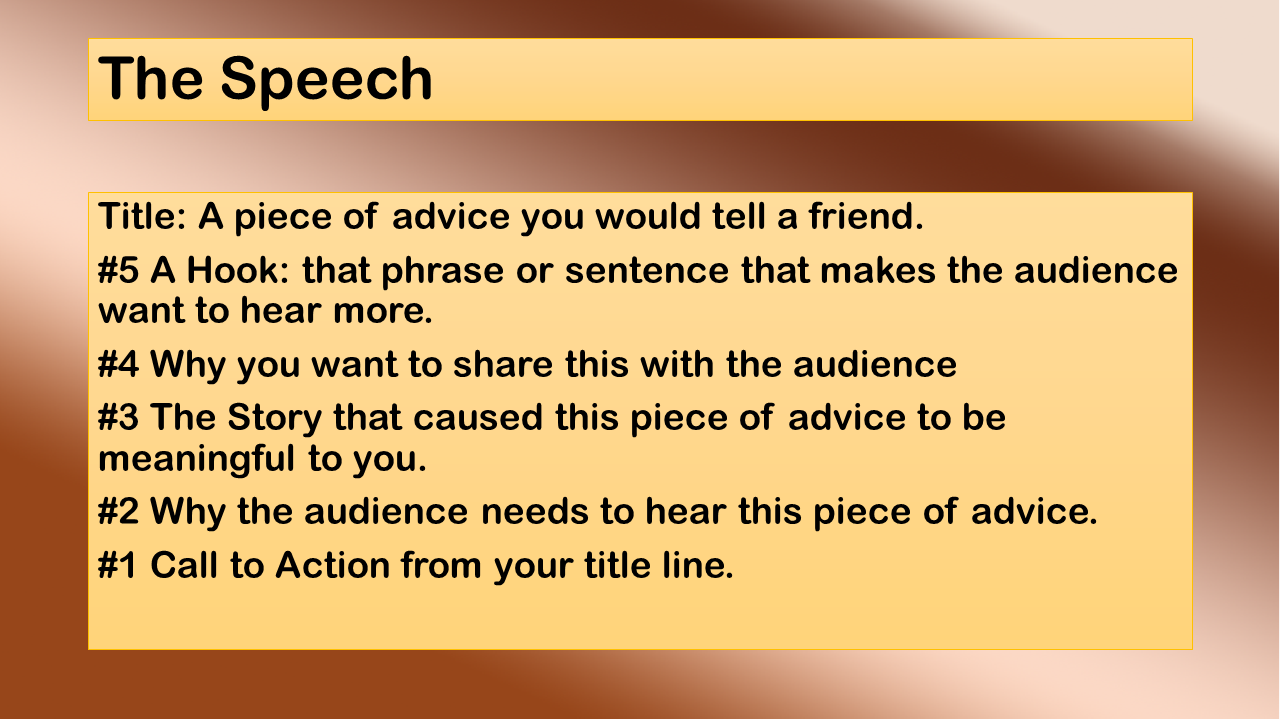 The Speech

Title: A piece of advice you would tell a friend.

#5 A Hook: that phrase or sentence that makes the audience want to hear more.

#4 Why you want to share this with the audience

#3 The Story that caused this piece of advice to be meaningful to you.

#2 Why the audience needs to hear this piece of advice.

#1 Call to Action from your title line.